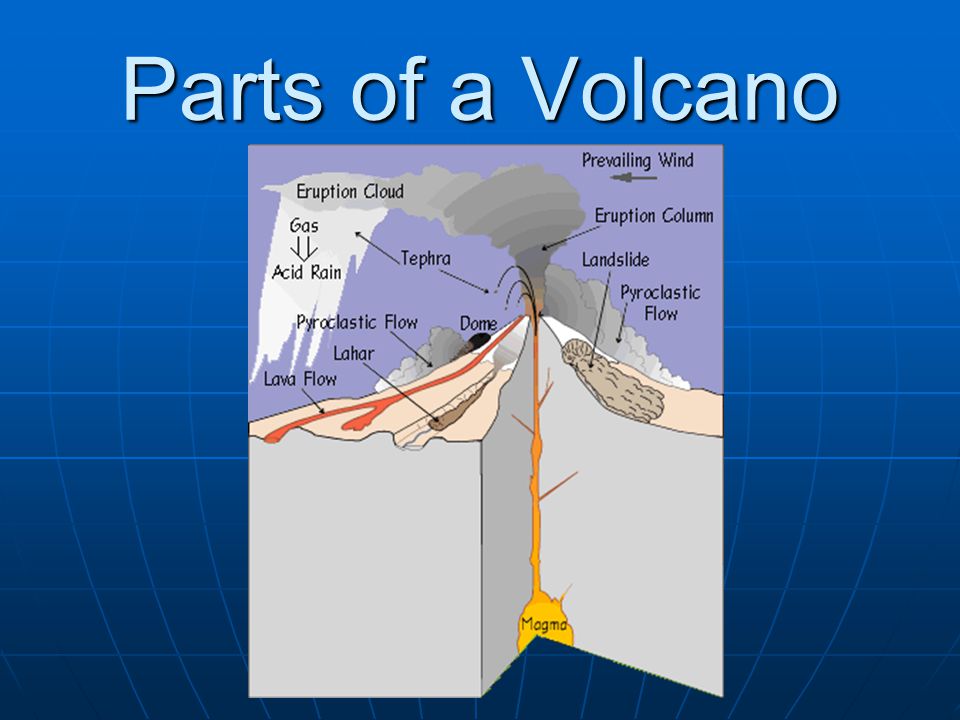 Parts of a Volcano

Prevailing Wind

Eruption Cloud

Eruption Column

Gas

Acid Rain

Tephra

Landslide

Pyroclastic Flow

Pyroclastic Flow

Dome

Lahar

Lava Flow

Magma